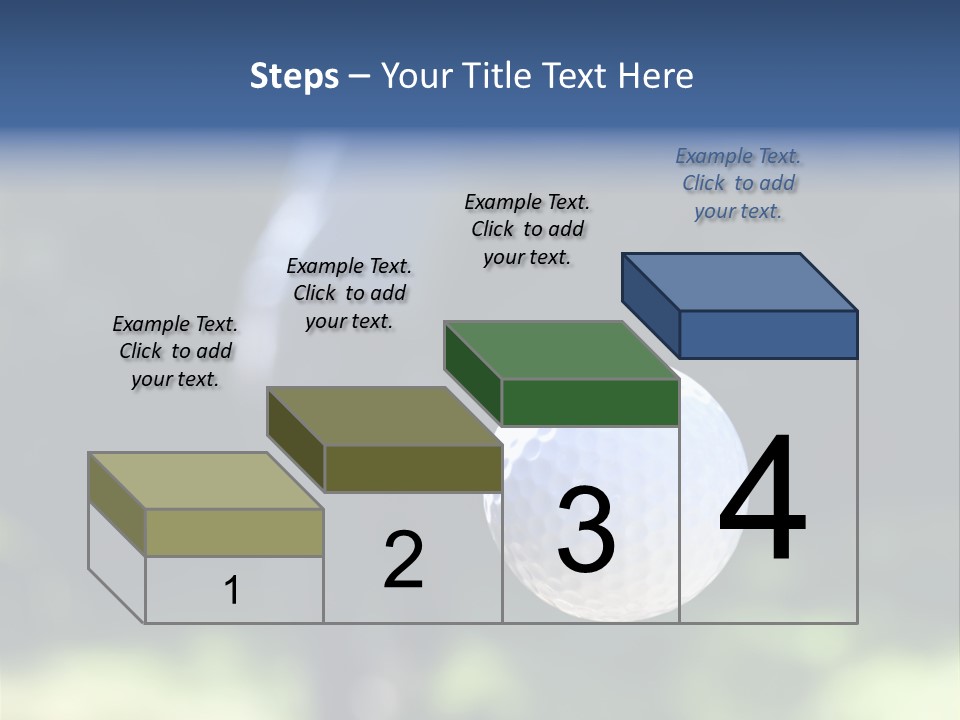 Steps – Your Title Text Here

Example Text. Click to add your text.

Example Text. Click to add your text.

Example Text. Click to add your text.

Example Text. Click to add your text.

1

2

3

4